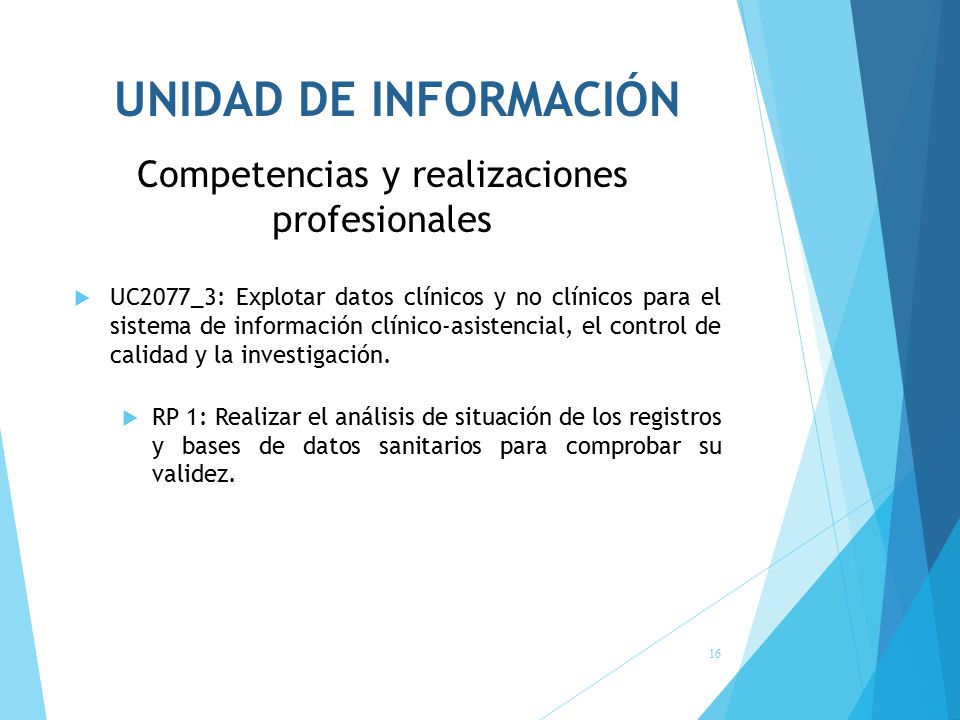 UNIDAD DE INFORMACIÓN

Competencias y realizaciones profesionales

UC2077_3: Explotar datos clínicos y no clínicos para el sistema de información clínico-asistencial, el control de calidad y la investigación.

RP 1: Realizar el análisis de situación de los registros y bases de datos sanitarios para comprobar su validez.

16